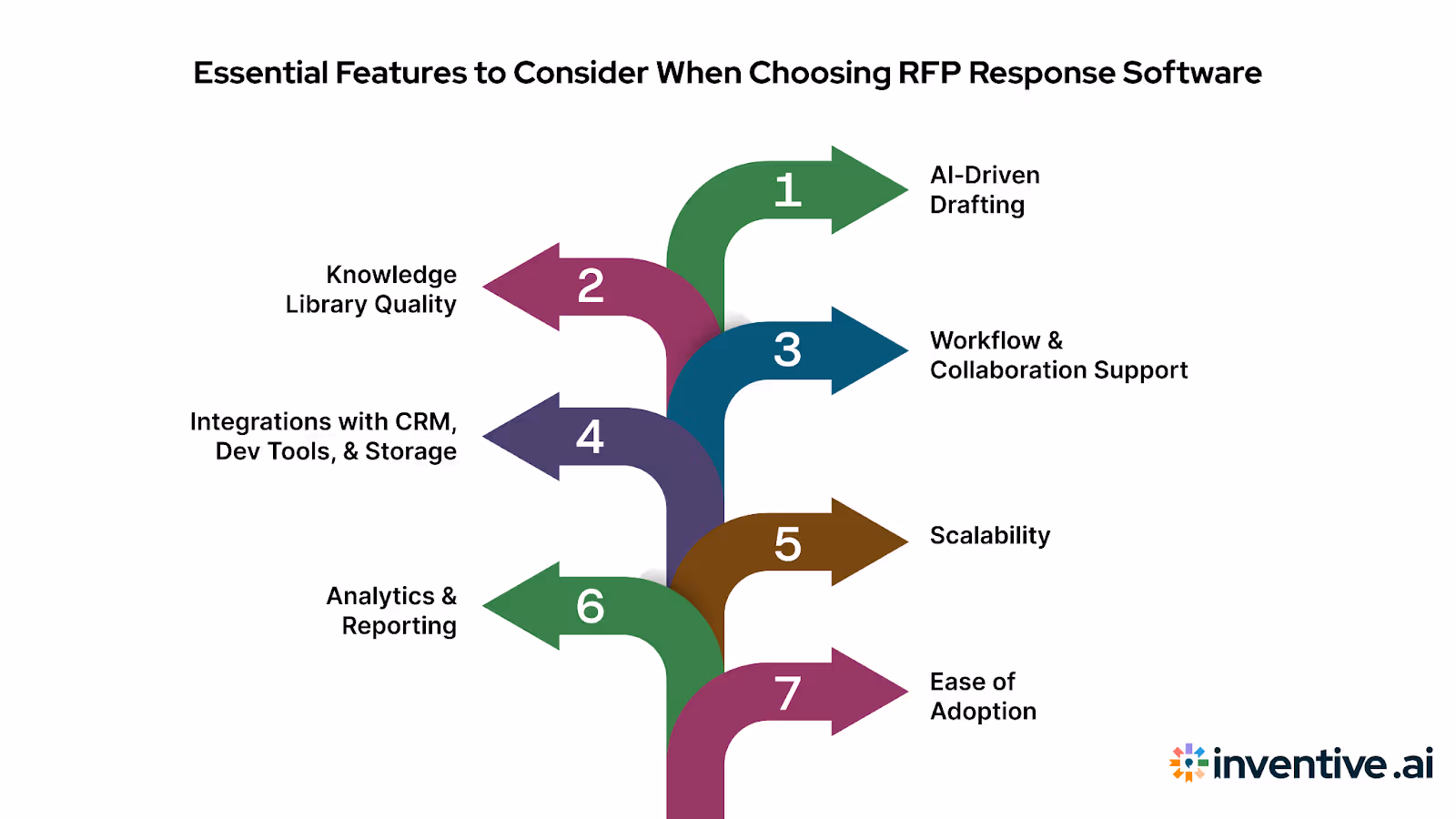 Essential Features to Consider When Choosing RFP Response Software

1
AI-Driven Drafting

2
Knowledge Library Quality

3
Workflow & Collaboration Support

4
Integrations with CRM, Dev Tools, & Storage

5
Scalability

6
Analytics & Reporting

7
Ease of Adoption

inventive.ai